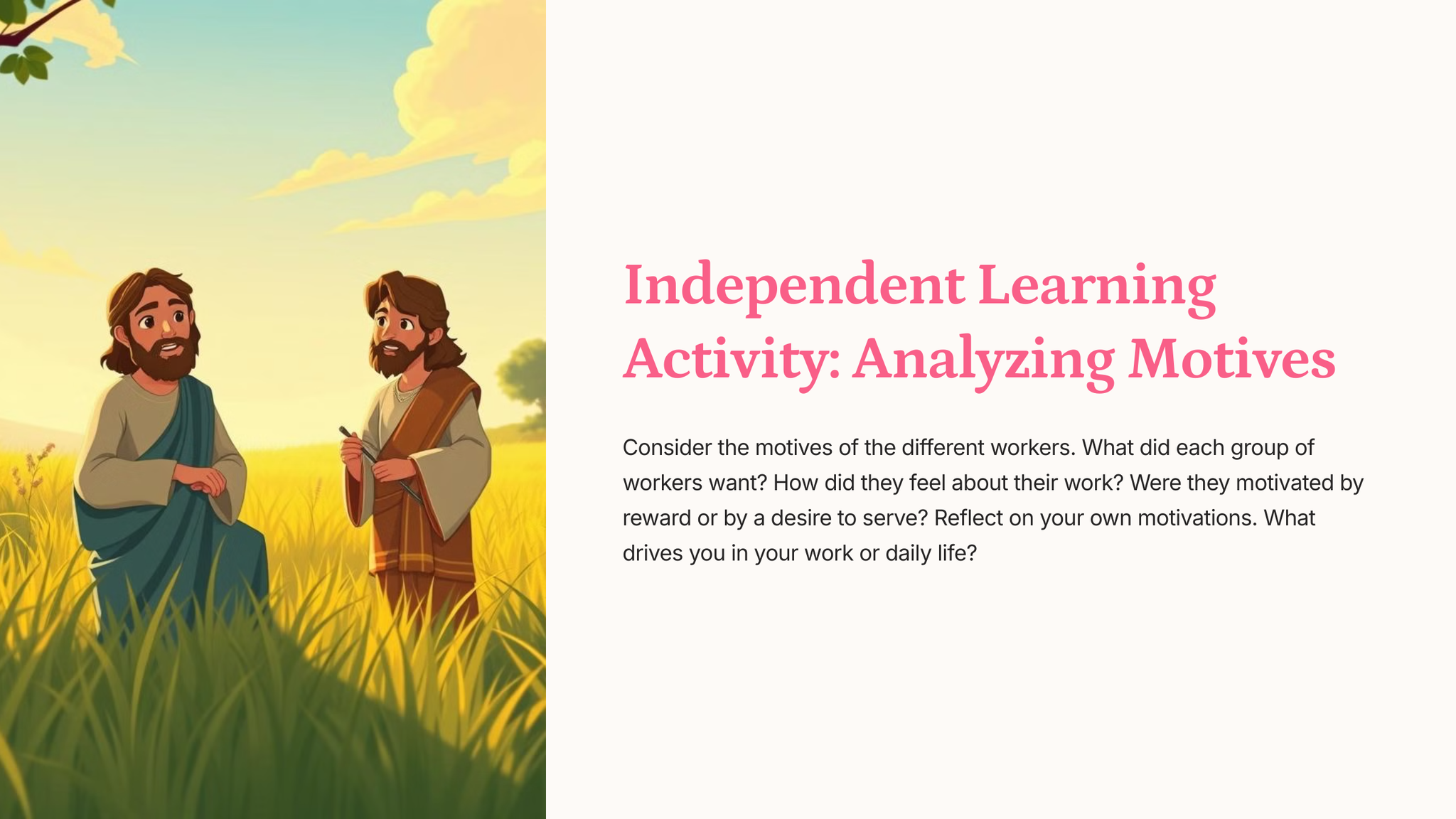 Independent Learning Activity: Analyzing Motives

Consider the motives of the different workers. What did each group of workers want? How did they feel about their work? Were they motivated by reward or by a desire to serve? Reflect on your own motivations. What drives you in your work or daily life?